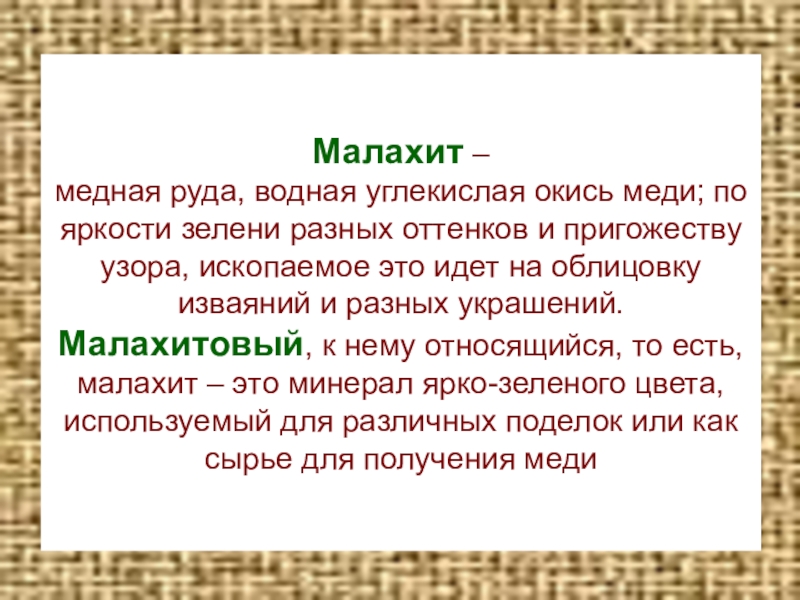 Малахит –
медная руда, водная углекислая окись меди; по яркости зелени разных оттенков и пригожеству узора, ископаемое это идет на облицовку изваяний и разных украшений.
Малахитовый, к нему относящийся, то есть, малахит – это минерал ярко-зеленого цвета, используемый для различных поделок или как сырье для получения меди